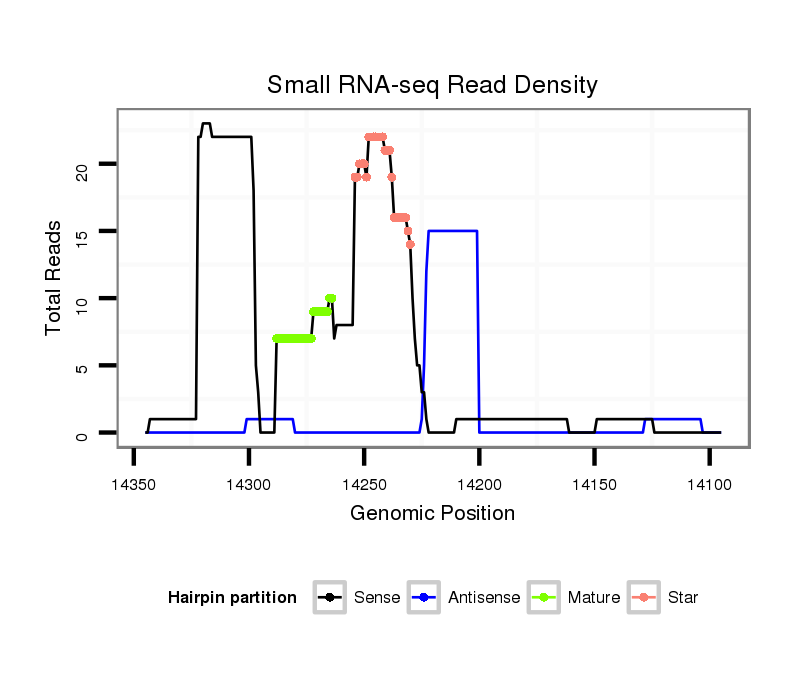 Small RNA-seq Read Density

Total Reads

20
15
10
5
0

14350
14300
14250
14200
14150
14100

Genomic Position

Hairpin partition
Sense
Antisense
Mature
Star